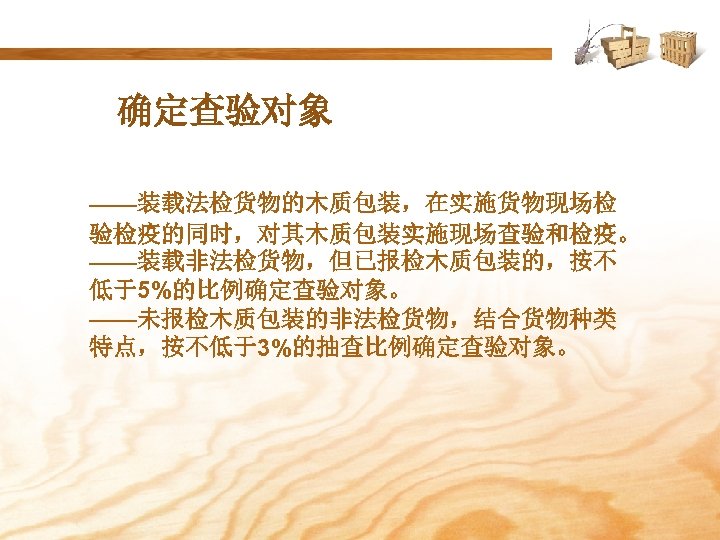 确定查验对象

——装载法检货物的木质包装，在实施货物现场检验检疫的同时，对其木质包装实施现场查验和检疫。
——装载非法检货物，但已报检木质包装的，按不低于5%的比例确定查验对象。
——未报检木质包装的非法检货物，结合货物种类特点，按不低于3%的抽查比例确定查验对象。